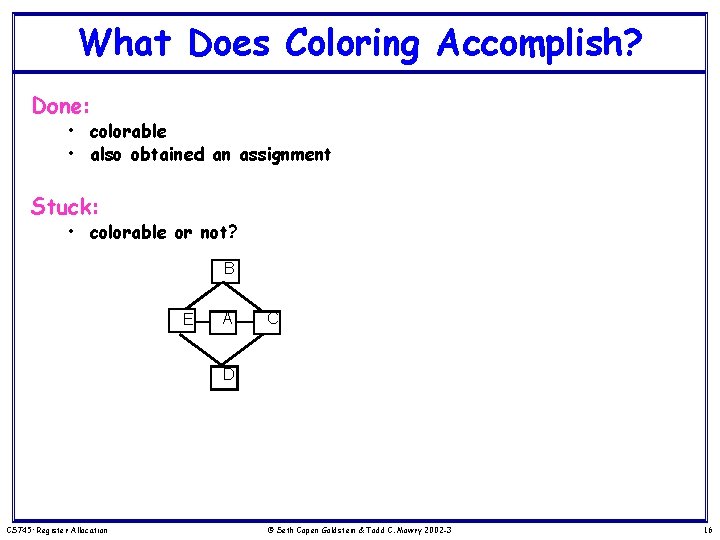 What Does Coloring Accomplish?

Done:
• colorable
• also obtained an assignment

Stuck:
• colorable or not?

B
E A C
D

CS745: Register Allocation © Seth Copen Goldstein & Todd C. Mowry 2002-3 16